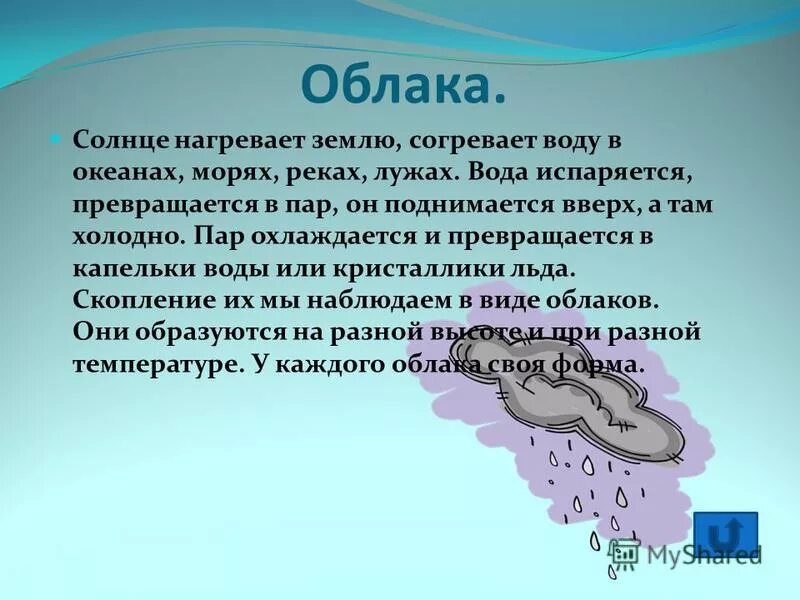 Облака.

Солнце нагревает землю, согревает воду в океанах, морях, реках, лужах. Вода испаряется, превращается в пар, он поднимается вверх, а там холодно. Пар охлаждается и превращается в капельки воды или кристаллики льда. Скопление их мы наблюдаем в виде облаков. Они образуются на разной высоте и при разной температуре. У каждого облака своя форма.

MyShared